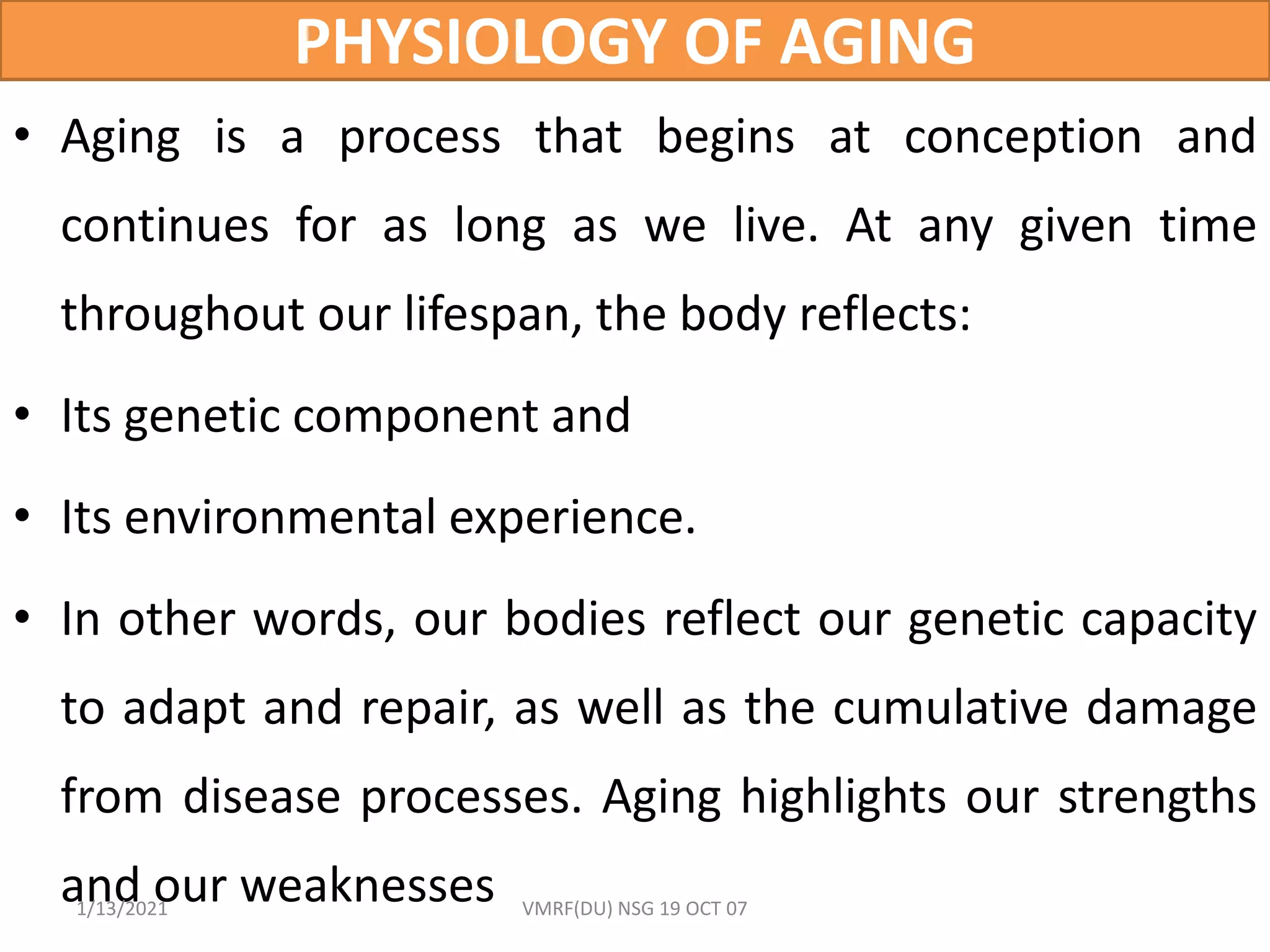 PHYSIOLOGY OF AGING

• Aging is a process that begins at conception and continues for as long as we live. At any given time throughout our lifespan, the body reflects:

• Its genetic component and

• Its environmental experience.

• In other words, our bodies reflect our genetic capacity to adapt and repair, as well as the cumulative damage from disease processes. Aging highlights our strengths and our weaknesses

1/13/2021

VMRF(DU) NSG 19 OCT 07